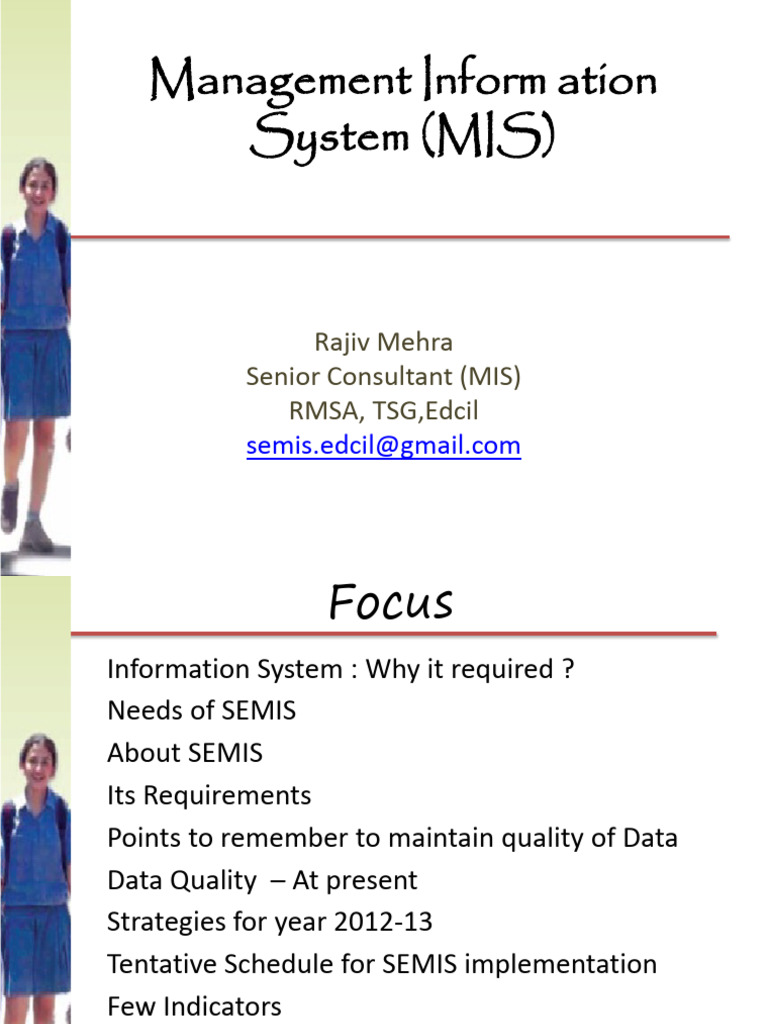 Management Inform ation System (MIS)

Rajiv Mehra
Senior Consultant (MIS)
RMSA, TSG,Edcil
semis.edcil@gmail.com

Focus

Information System : Why it required ?
Needs of SEMIS
About SEMIS
Its Requirements
Points to remember to maintain quality of Data
Data Quality – At present
Strategies for year 2012-13
Tentative Schedule for SEMIS implementation
Few Indicators